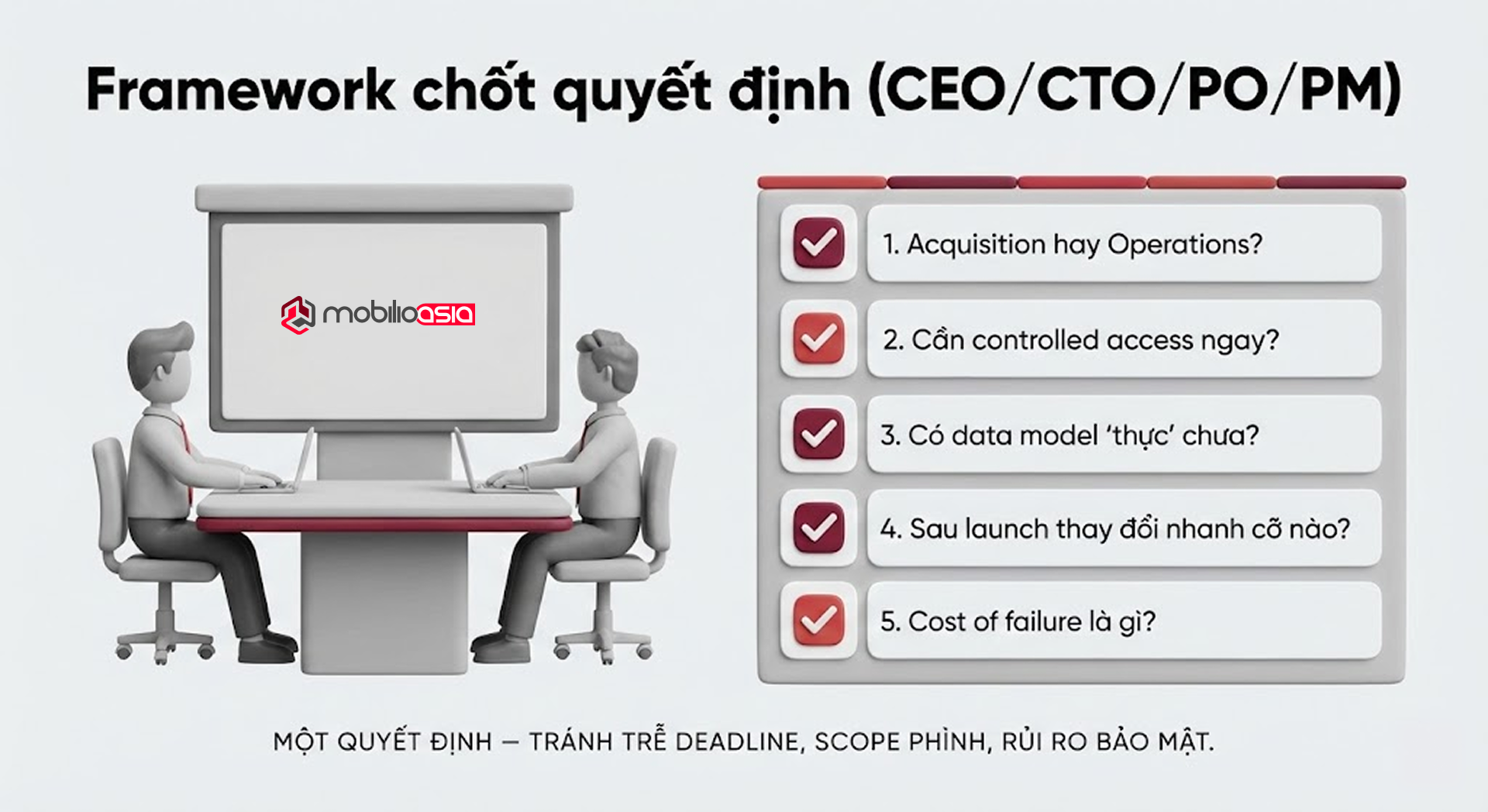 Framework chốt quyết định (CEO/CTO/PO/PM)

mobilioasia

1. Acquisition hay Operations?

2. Cần controlled access ngay?

3. Có data model 'thực' chưa?

4. Sau launch thay đổi nhanh cỡ nào?

5. Cost of failure là gì?

MỘT QUYẾT ĐỊNH — TRÁNH TRỄ DEADLINE, SCOPE PHÌNH, RỦI RO BẢO MẬT.